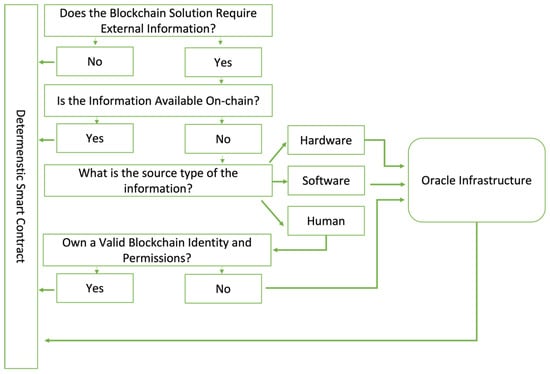 Determenstic Smart Contract

Does the Blockchain Solution Require External Information?

No

Yes

Is the Information Available On-chain?

Yes

No

What is the source type of the information?

Hardware

Software

Human

Oracle Infrastructure

Own a Valid Blockchain Identity and Permissions?

Yes

No